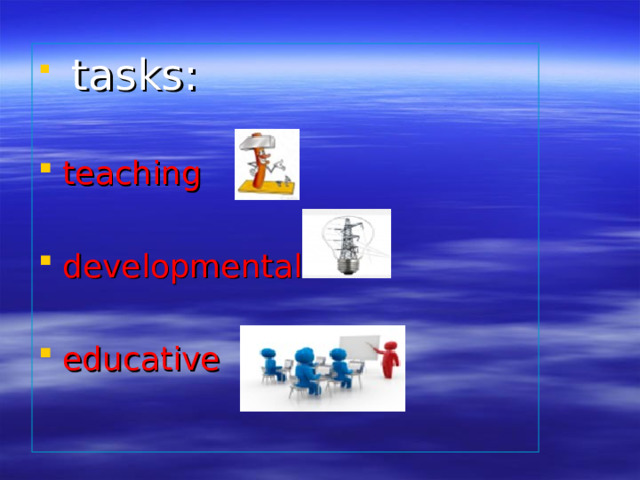 tasks:

teaching

developmental

educative